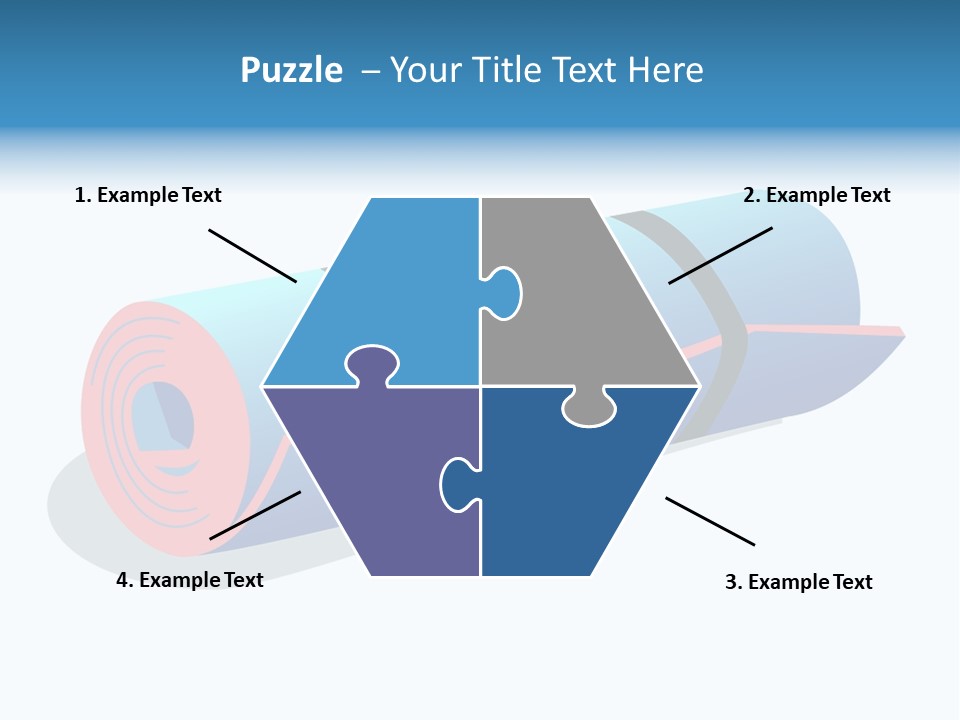 Puzzle – Your Title Text Here

1. Example Text

2. Example Text

4. Example Text

3. Example Text